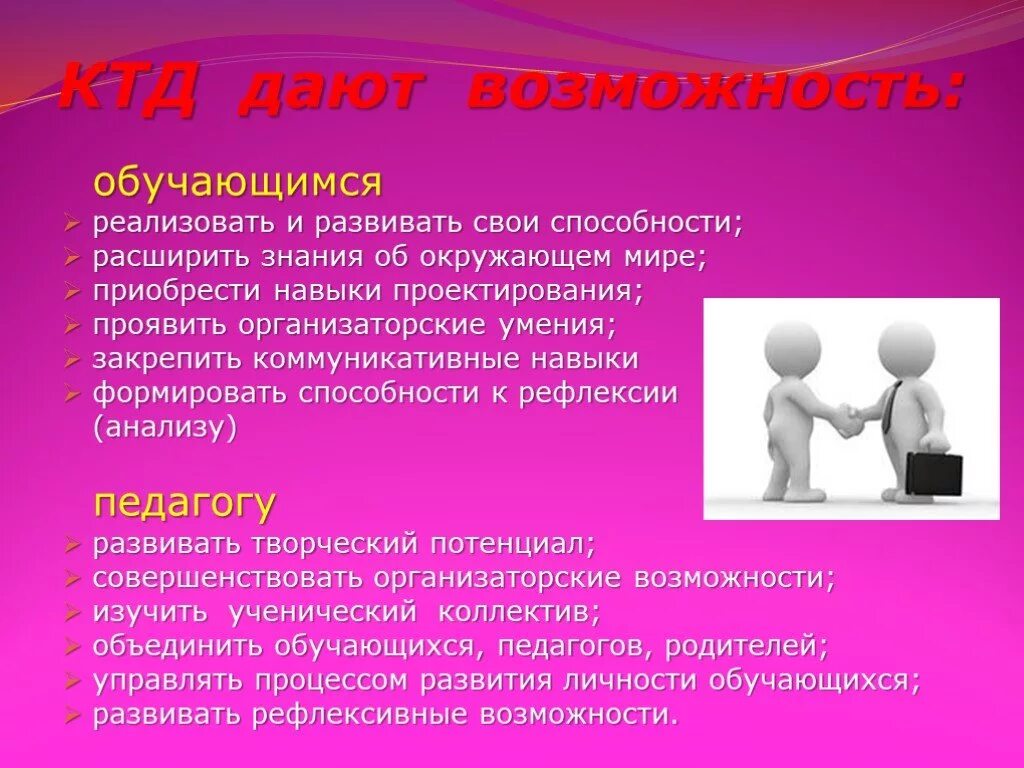 КТД дают возможность:

обучающимся

➢ реализовать и развивать свои способности;
➢ расширить знания об окружающем мире;
➢ приобрести навыки проектирования;
➢ проявить организаторские умения;
➢ закрепить коммуникативные навыки
➢ формировать способности к рефлексии (анализу)

педагогу

➢ развивать творческий потенциал;
➢ совершенствовать организаторские возможности;
➢ изучить ученический коллектив;
➢ объединить обучающихся, педагогов, родителей;
➢ управлять процессом развития личности обучающихся;
➢ развивать рефлексивные возможности.